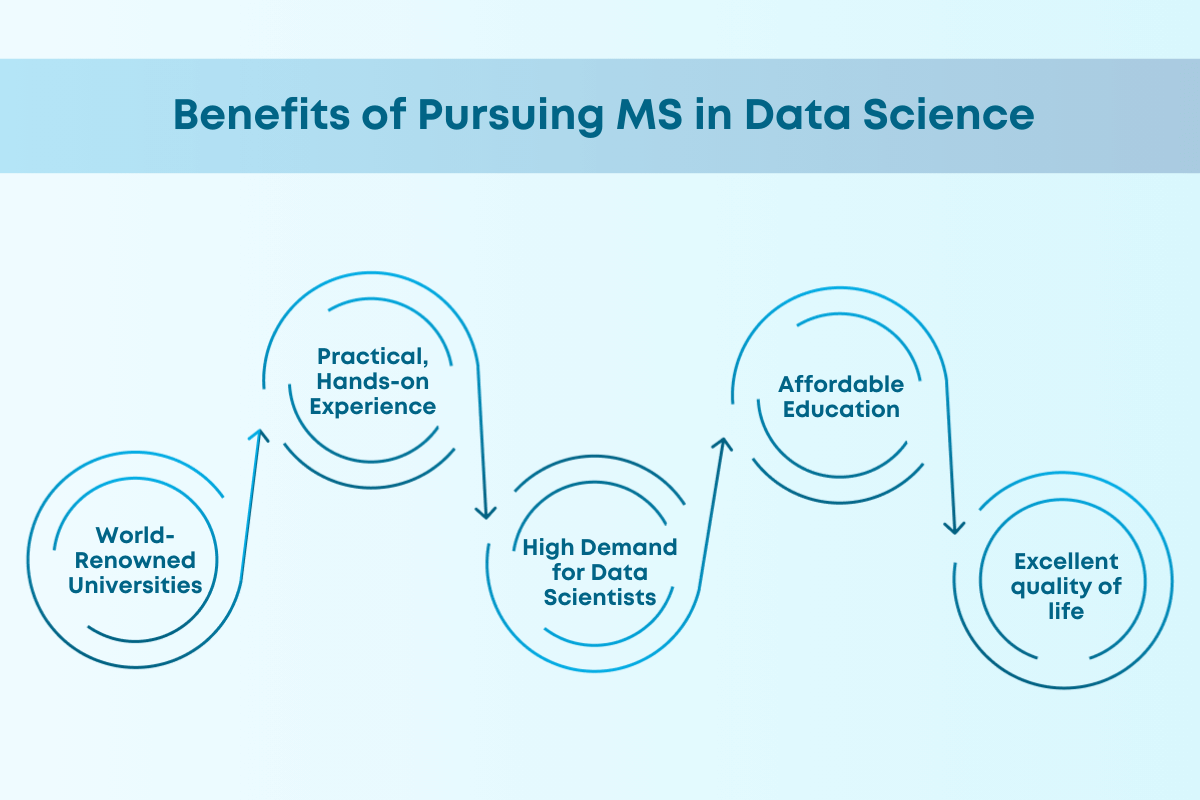 Benefits of Pursuing MS in Data Science

World-Renowned Universities

Practical, Hands-on Experience

High Demand for Data Scientists

Affordable Education

Excellent quality of life